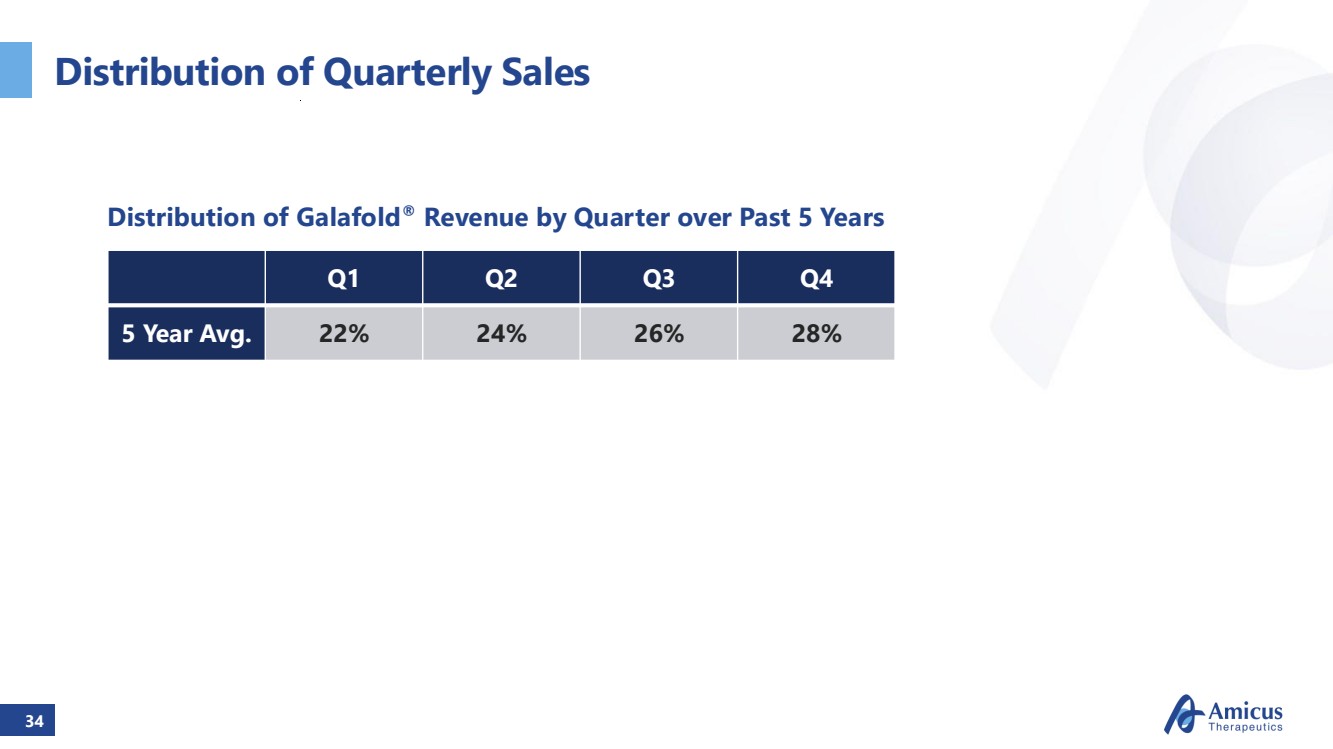 Distribution of Quarterly Sales

Distribution of Galafold® Revenue by Quarter over Past 5 Years

| | Q1 | Q2 | Q3 | Q4 |
|---|---|---|---|---|
| 5 Year Avg. | 22% | 24% | 26% | 28% |

34

Amicus Therapeutics